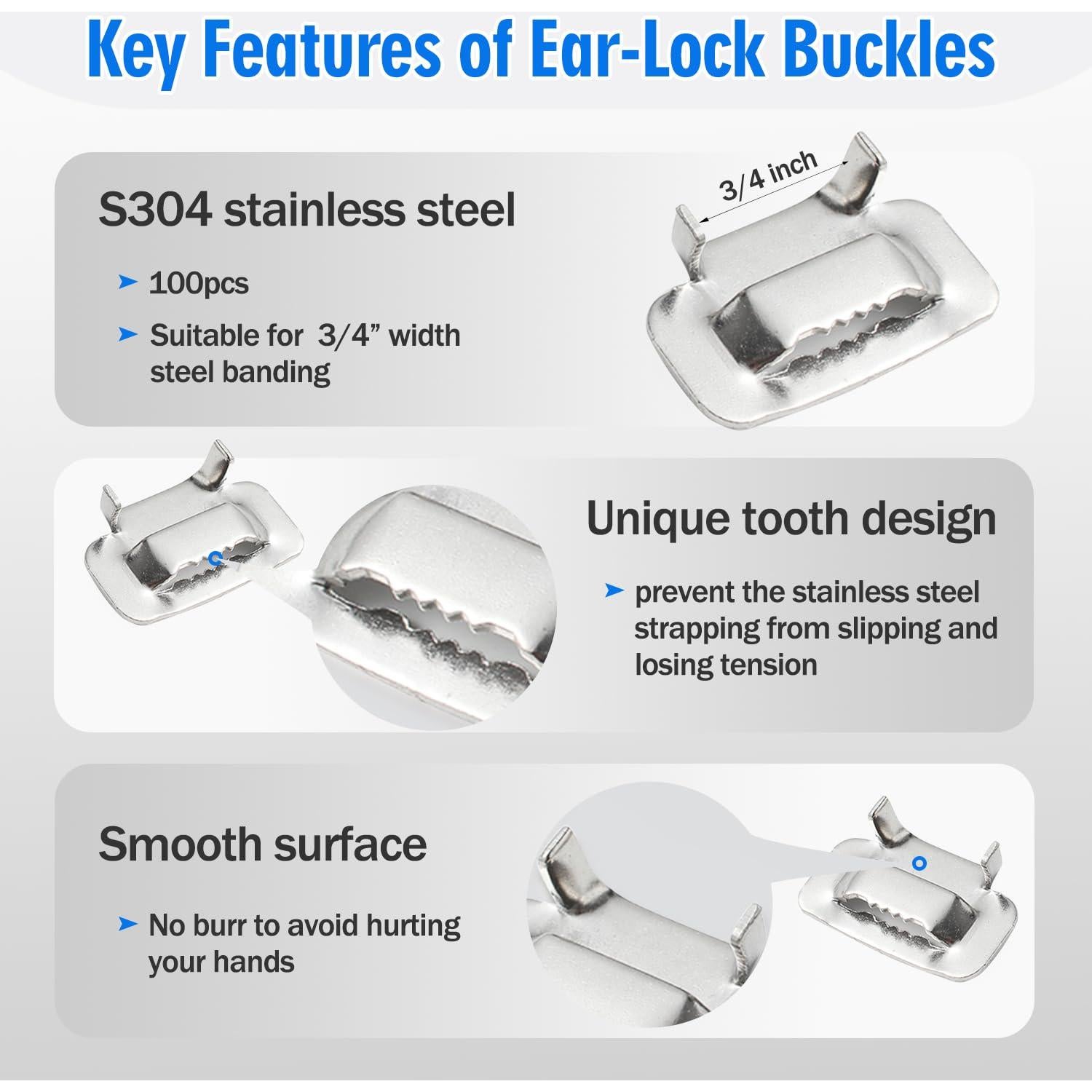 Key Features of Ear-Lock Buckles

S304 stainless steel

➤ 100pcs

➤ Suitable for 3/4” width steel banding

3/4 inch

Unique tooth design

➤ prevent the stainless steel strapping from slipping and losing tension

Smooth surface

➤ No burr to avoid hurting your hands